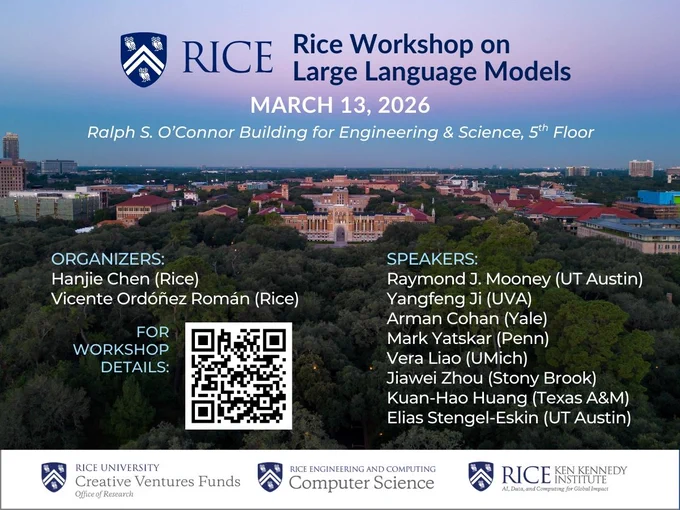 RICE Rice Workshop on Large Language Models

MARCH 13, 2026

Ralph S. O'Connor Building for Engineering & Science, 5$^{th}$ Floor

ORGANIZERS:
Hanjie Chen (Rice)
Vicente Ordóñez Román (Rice)

FOR WORKSHOP DETAILS:

SPEAKERS:
Raymond J. Mooney (UT Austin)
Yangfeng Ji (UVA)
Arman Cohan (Yale)
Mark Yatskar (Penn)
Vera Liao (UMich)
Jiawei Zhou (Stony Brook)
Kuan-Hao Huang (Texas A&M)
Elias Stengel-Eskin (UT Austin)

RICE UNIVERSITY
Creative Ventures Funds
Office of Research

RICE ENGINEERING AND COMPUTING
Computer Science

RICE KEN KENNEDY INSTITUTE
AI, Data, and Computing for Global Impact